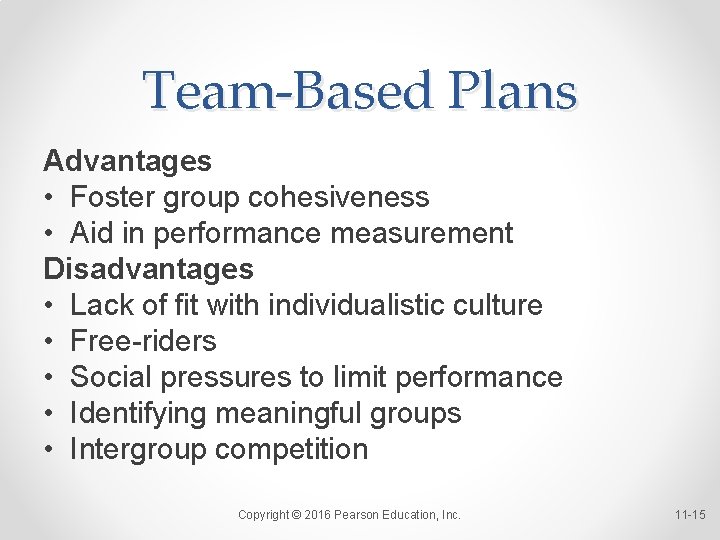 Team-Based Plans

Advantages
• Foster group cohesiveness
• Aid in performance measurement
Disadvantages
• Lack of fit with individualistic culture
• Free-riders
• Social pressures to limit performance
• Identifying meaningful groups
• Intergroup competition

Copyright © 2016 Pearson Education, Inc.

11-15